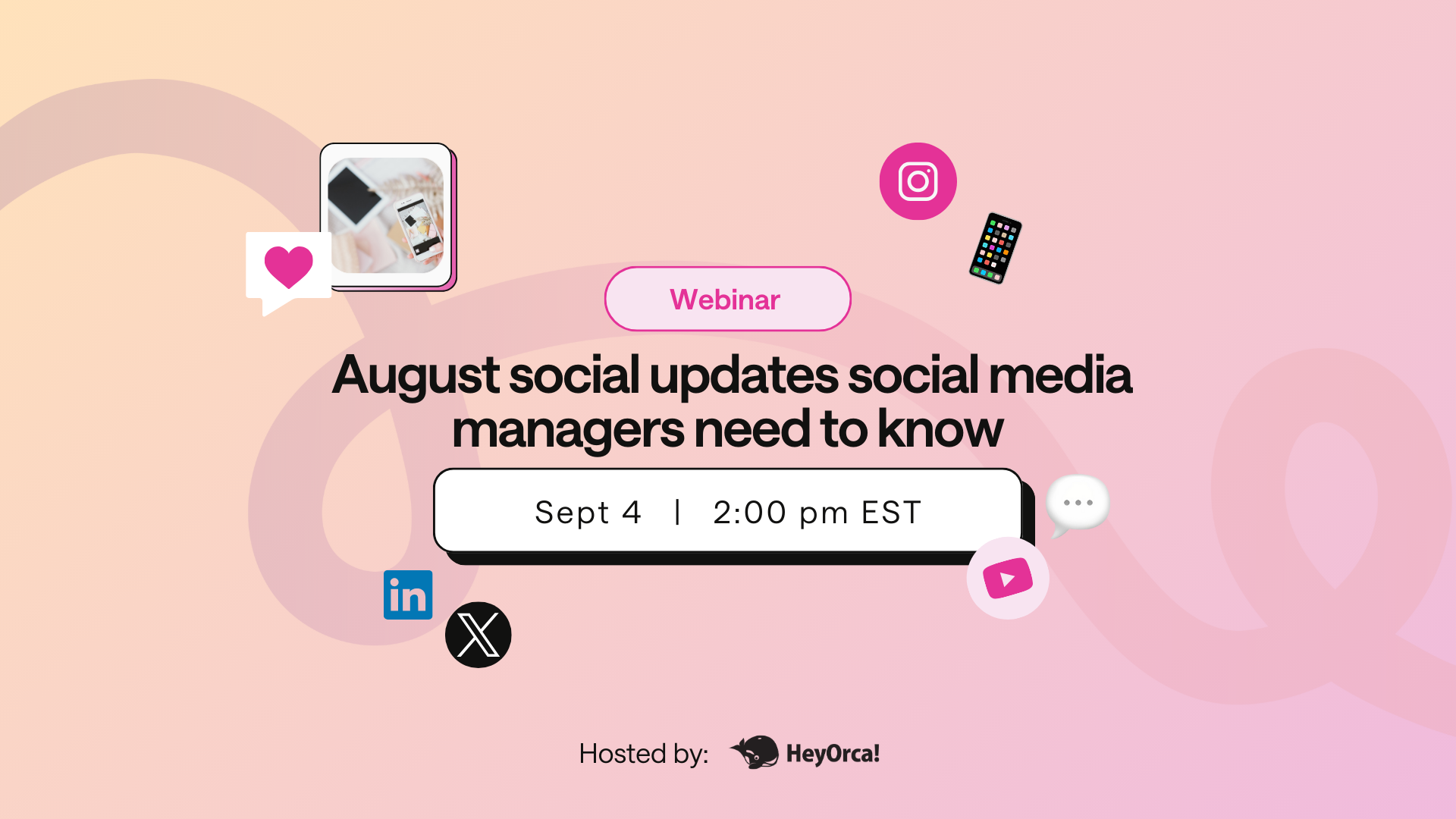 Webinar

August social updates social media managers need to know

Sept 4 | 2:00 pm EST

in

Hosted by: HeyOrca!